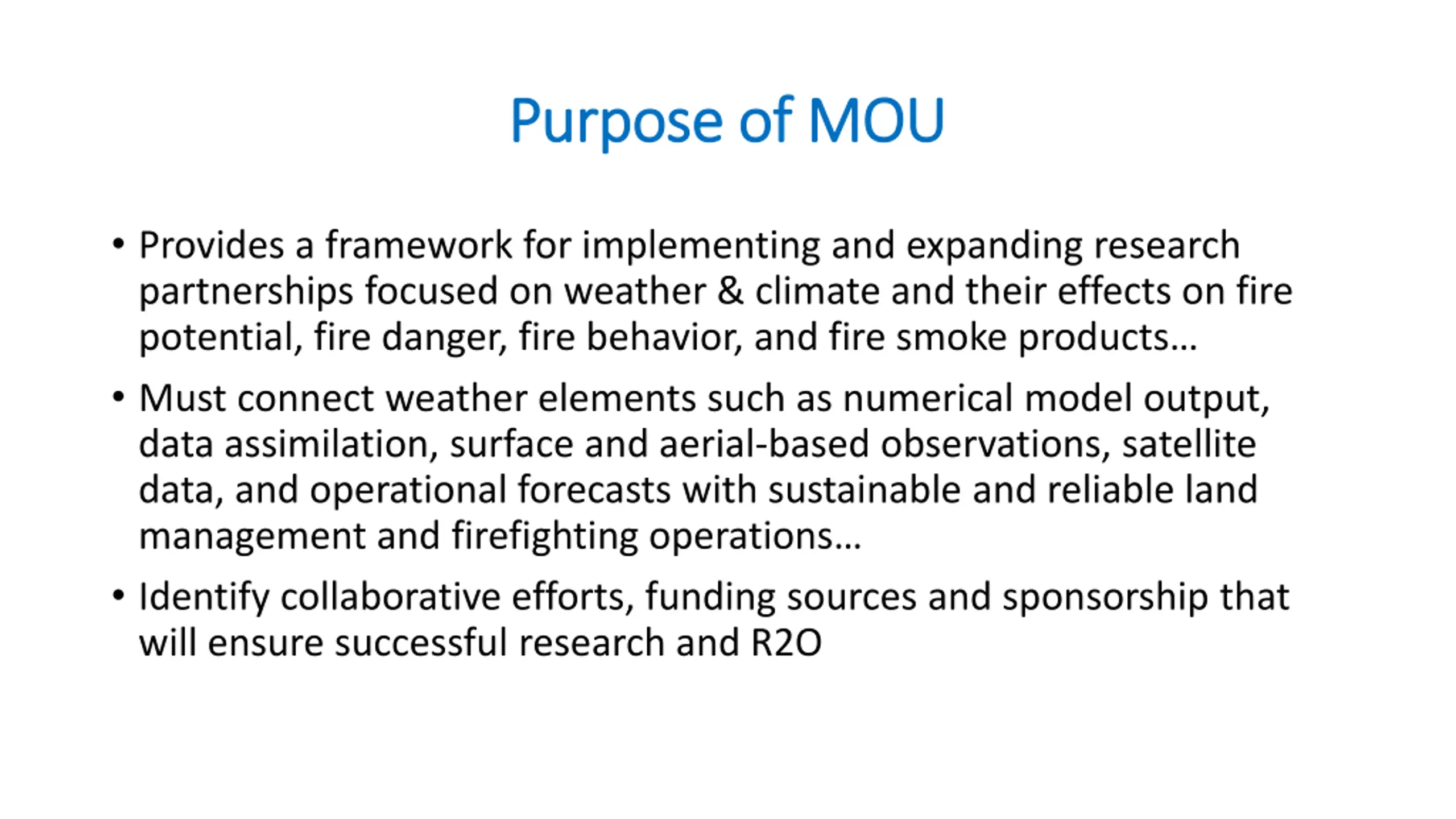 Purpose of MOU

• Provides a framework for implementing and expanding research partnerships focused on weather & climate and their effects on fire potential, fire danger, fire behavior, and fire smoke products…

• Must connect weather elements such as numerical model output, data assimilation, surface and aerial-based observations, satellite data, and operational forecasts with sustainable and reliable land management and firefighting operations…

• Identify collaborative efforts, funding sources and sponsorship that will ensure successful research and R2O